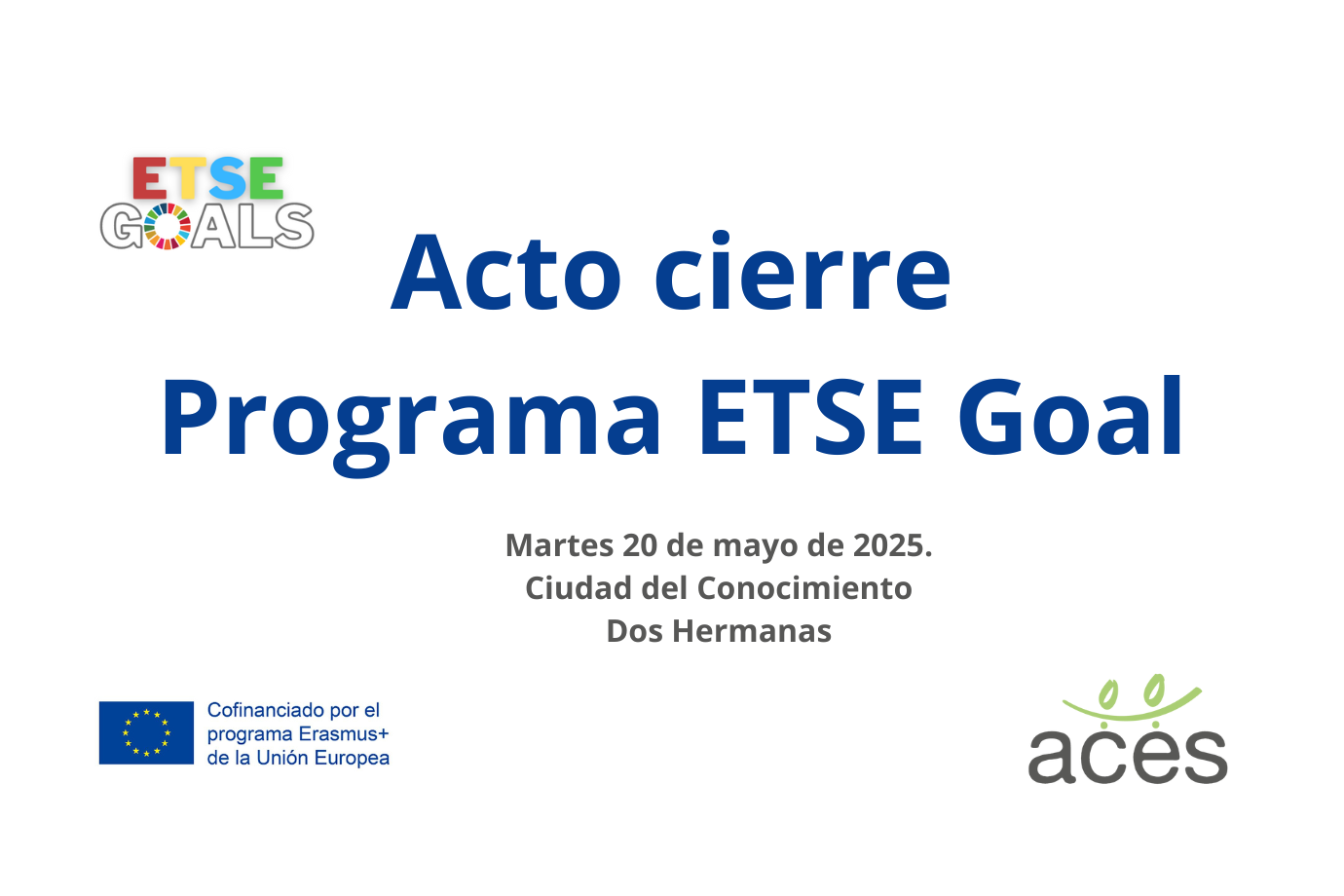 ETSE
GOALS

Acto cierre
Programa ETSE Goal

Martes 20 de mayo de 2025.
Ciudad del Conocimiento
Dos Hermanas

Cofinanciado por el programa Erasmus+ de la Unión Europea

aces